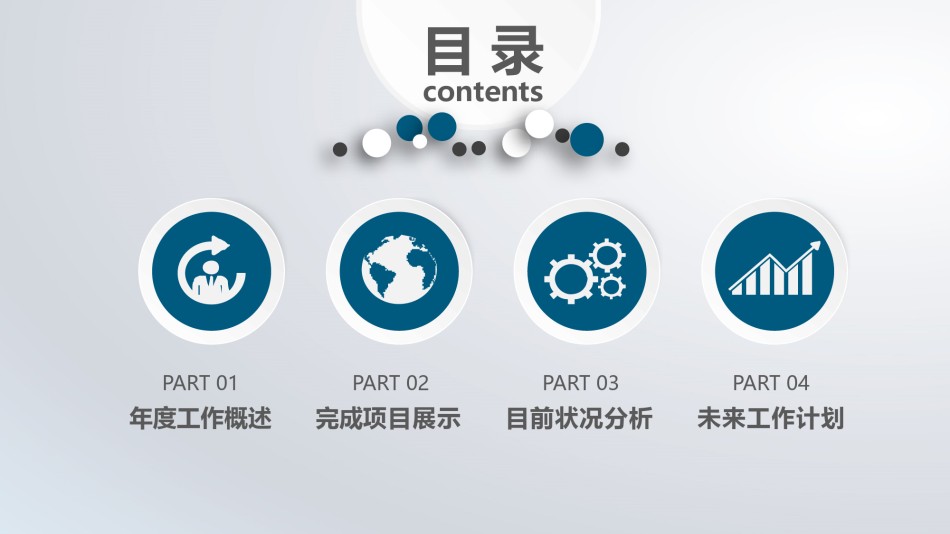 目录
contents

PART 01
年度工作概述

PART 02
完成项目展示

PART 03
目前状况分析

PART 04
未来工作计划